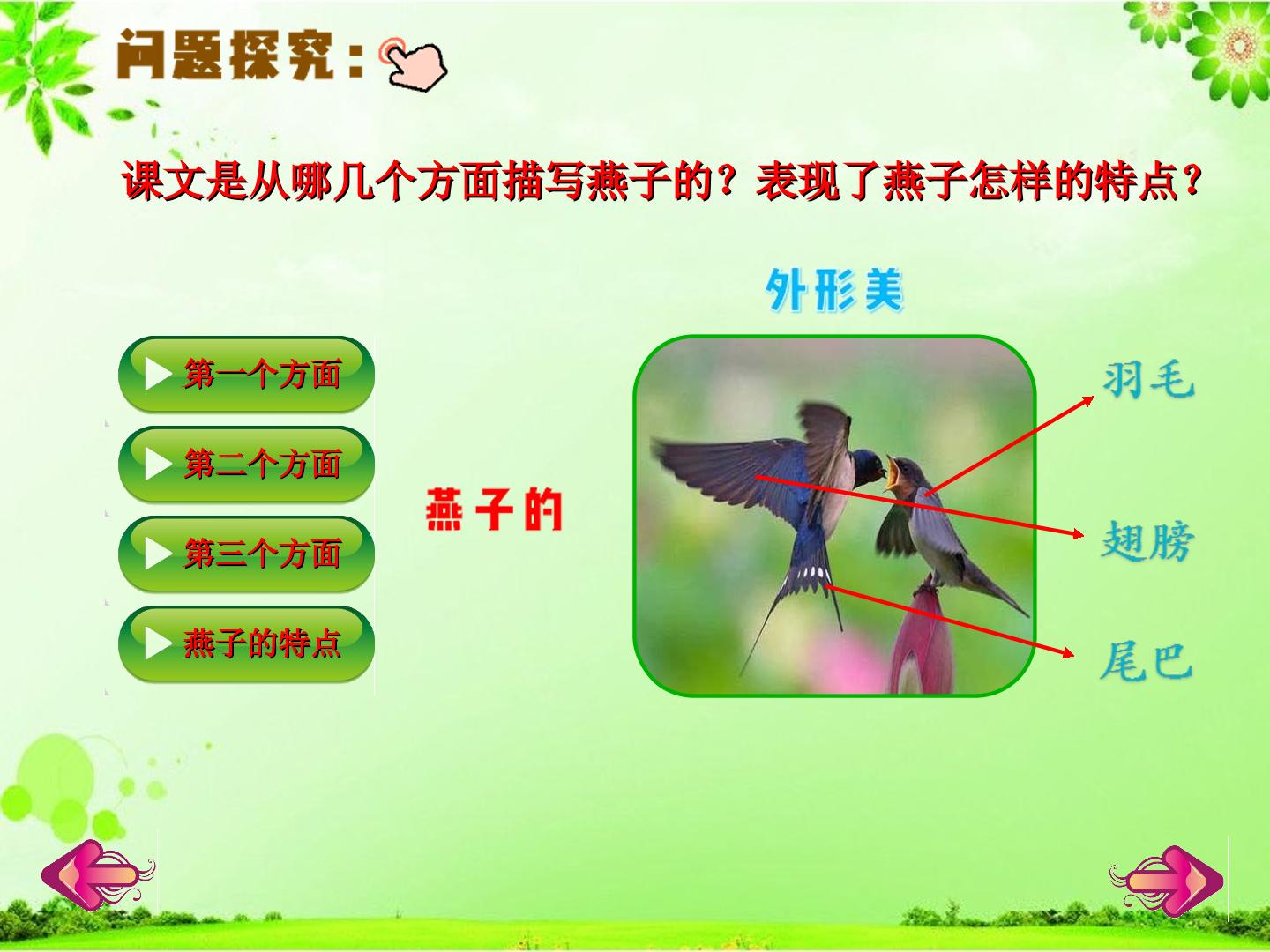 问题探究：

课文是从哪几个方面描写燕子的？表现了燕子怎样的特点？

第一个方面

第二个方面

第三个方面

燕子的特点

燕子的

外形美

羽毛

翅膀

尾巴